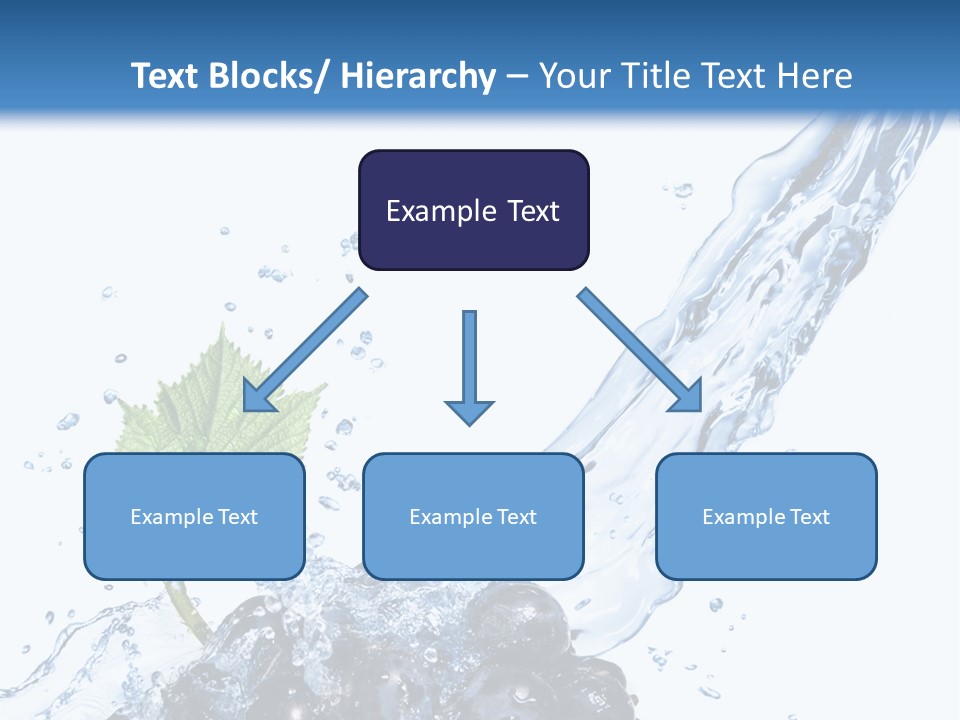 Text Blocks/ Hierarchy – Your Title Text Here

Example Text

Example Text

Example Text

Example Text